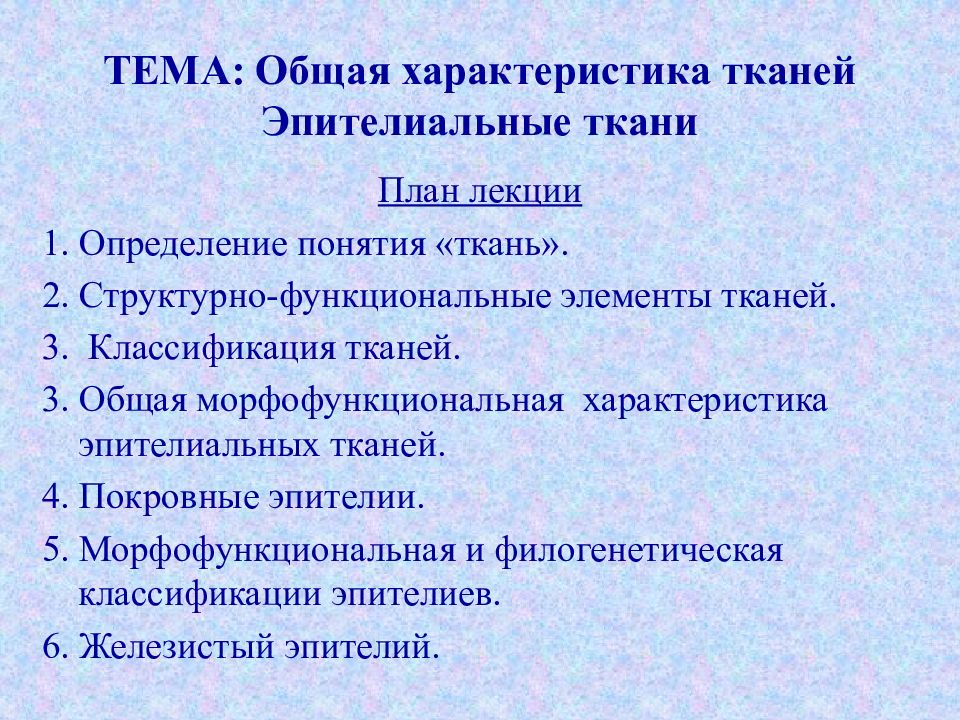 ТЕМА: Общая характеристика тканей Эпителиальные ткани

План лекции

1. Определение понятия «ткань».
2. Структурно-функциональные элементы тканей.
3. Классификация тканей.
3. Общая морфофункциональная характеристика эпителиальных тканей.
4. Покровные эпителии.
5. Морфофункциональная и филогенетическая классификации эпителиев.
6. Железистый эпителий.